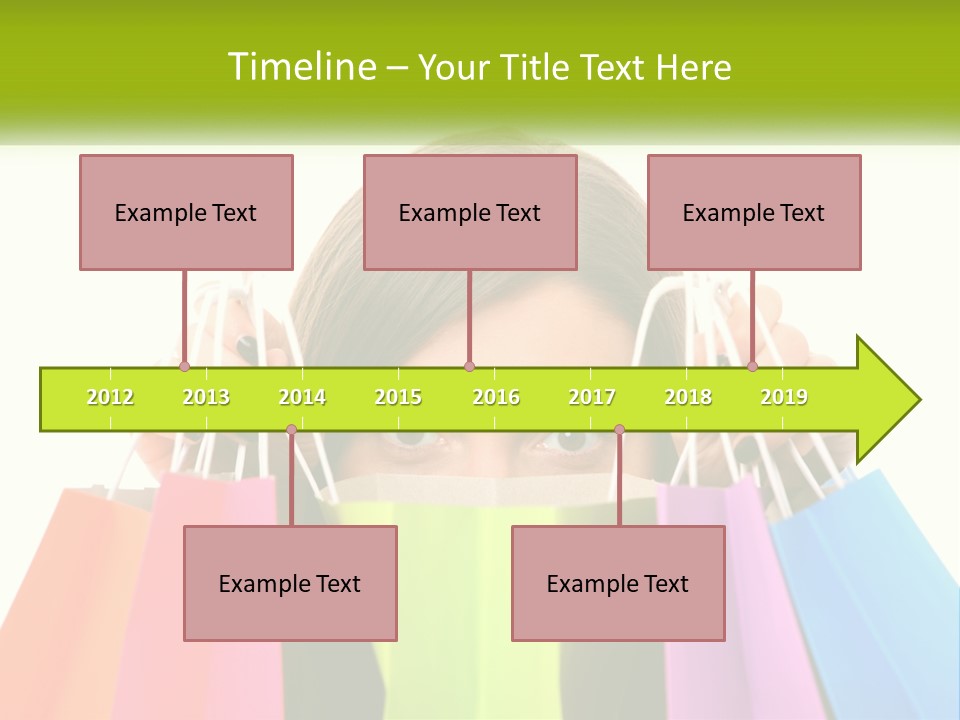 Timeline – Your Title Text Here

Example Text

Example Text

Example Text

2012 2013 2014 2015 2016 2017 2018 2019

Example Text

Example Text